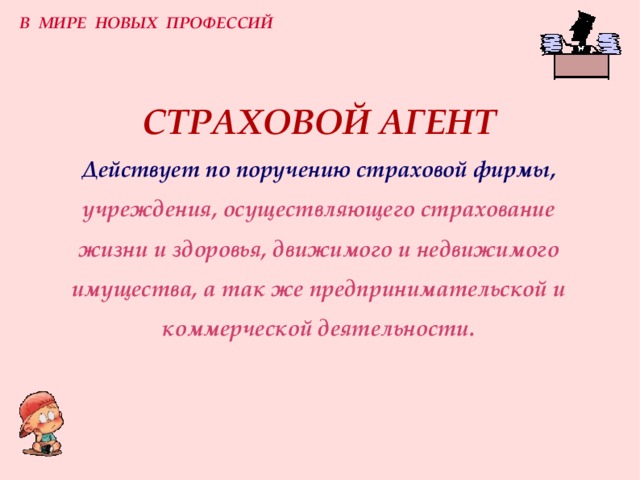 В МИРЕ НОВЫХ ПРОФЕССИЙ

СТРАХОВОЙ АГЕНТ

Действует по поручению страховой фирмы, учреждения, осуществляющего страхование жизни и здоровья, движимого и недвижимого имущества, а так же предпринимательской и коммерческой деятельности.